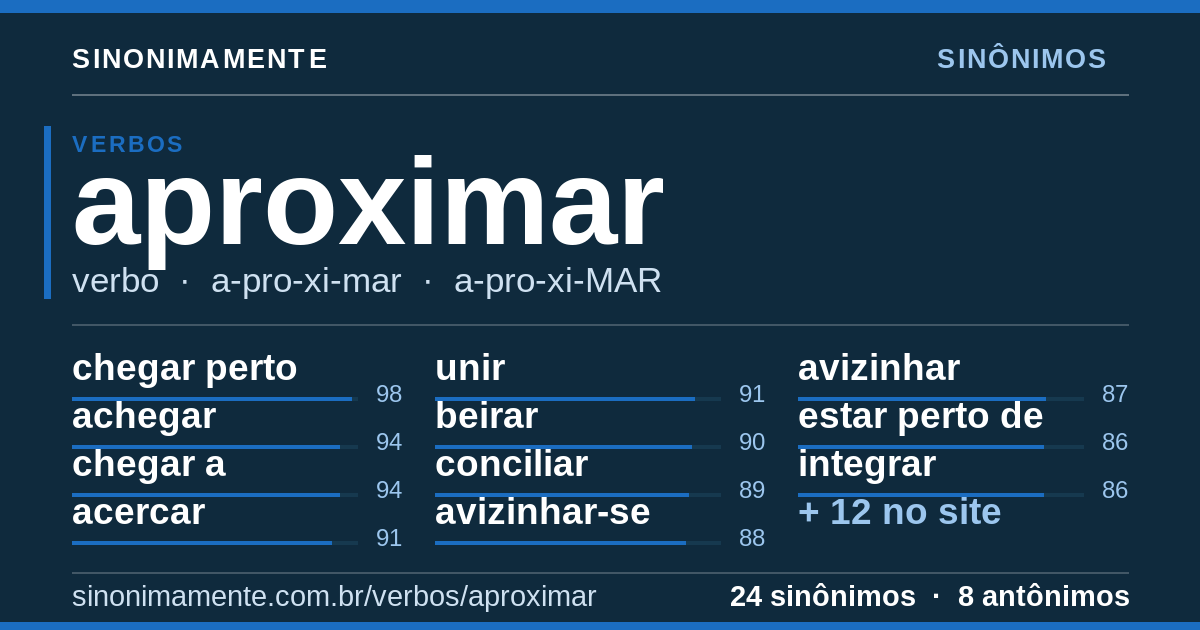 SINONIMAMENTE

SINÔNIMOS

VERBOS

aproximar

verbo · a-pro-xi-mar · a-pro-xi-MAR

chegar perto 98
achegar 94
chegar a 94
acercar 91

unir 91
beirar 90
conciliar 89
avizinhar-se 88

avizinhar 87
estar perto de 86
integrar 86
+ 12 no site

sinonimamente.com.br/verbos/aproximar

24 sinônimos · 8 antônimos